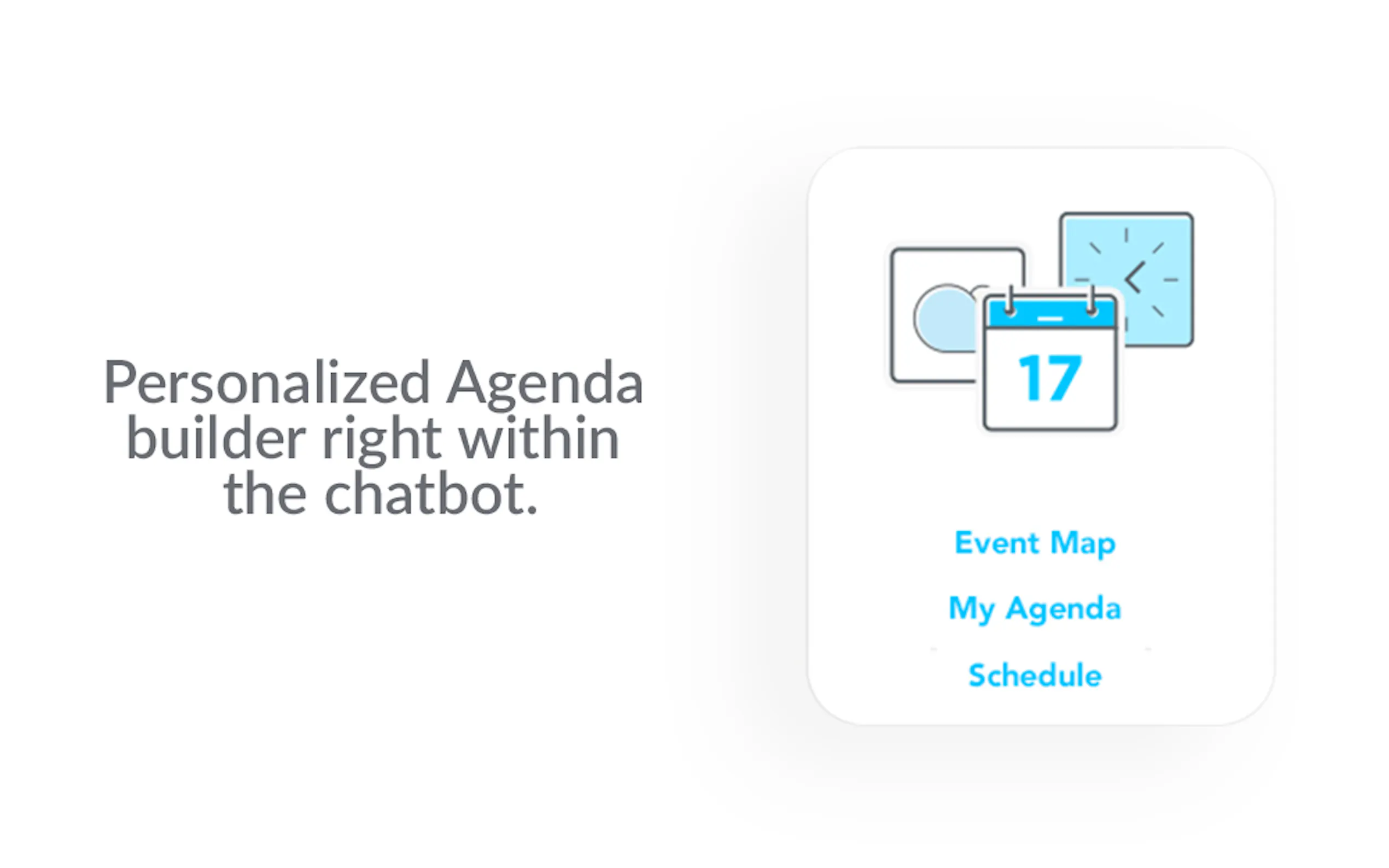 Personalized Agenda builder right within the chatbot.

17

Event Map

My Agenda

Schedule